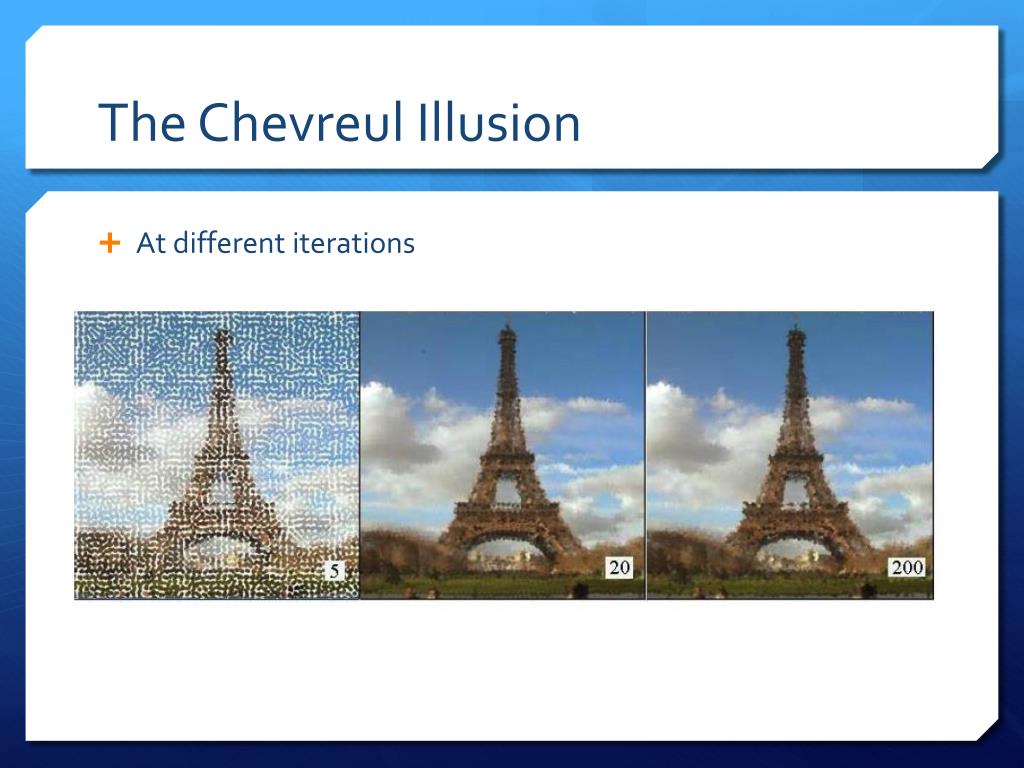 The Chevreul Illusion

+ At different iterations

5

20

200